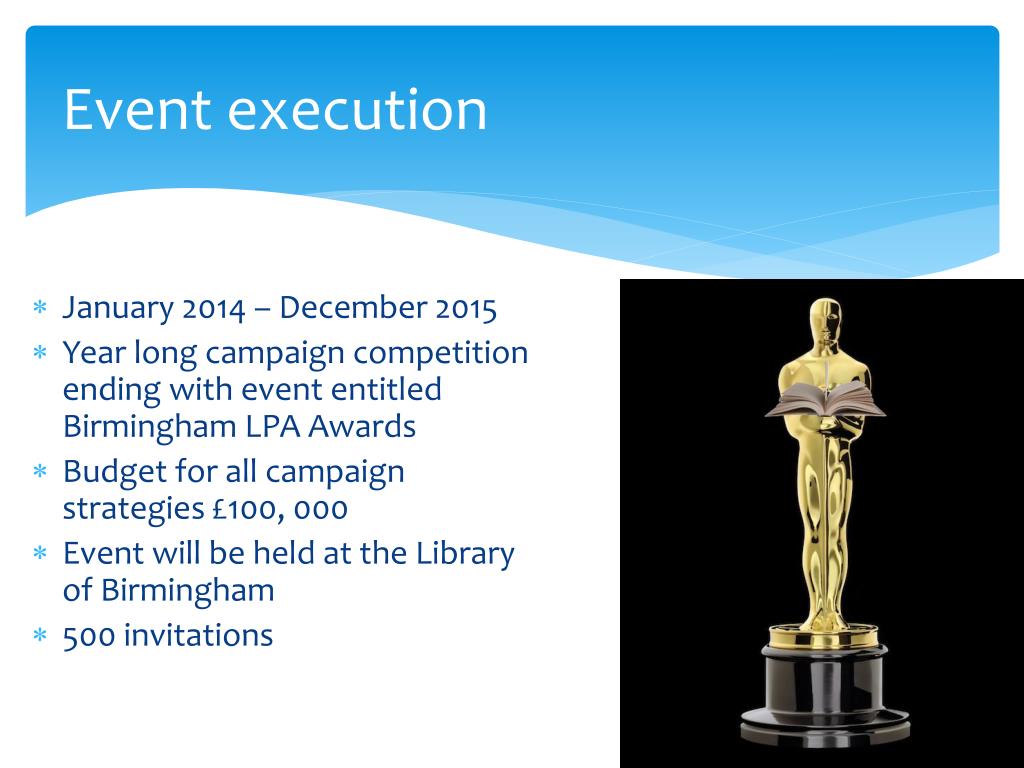 Event execution

* January 2014 – December 2015
* Year long campaign competition ending with event entitled Birmingham LPA Awards
* Budget for all campaign strategies £100, 000
* Event will be held at the Library of Birmingham
* 500 invitations